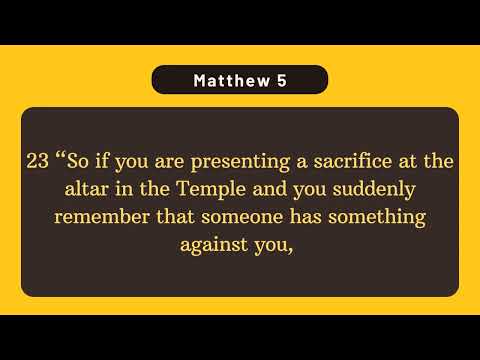 Matthew 5

23 “So if you are presenting a sacrifice at the altar in the Temple and you suddenly remember that someone has something against you,